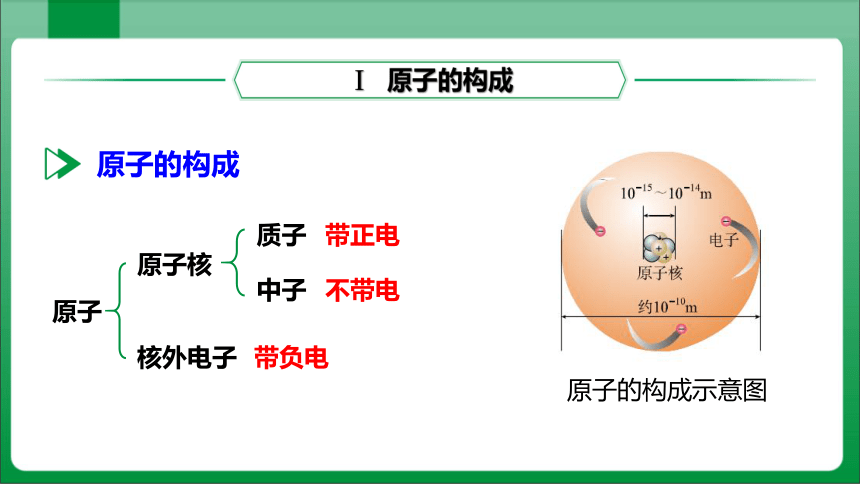 Ⅰ 原子的构成

原子的构成

原子
原子核
质子 带正电
中子 不带电
核外电子 带负电

$10^{-15} \sim 10^{-14}$m
电子
原子核
约$10^{-10}$m

原子的构成示意图